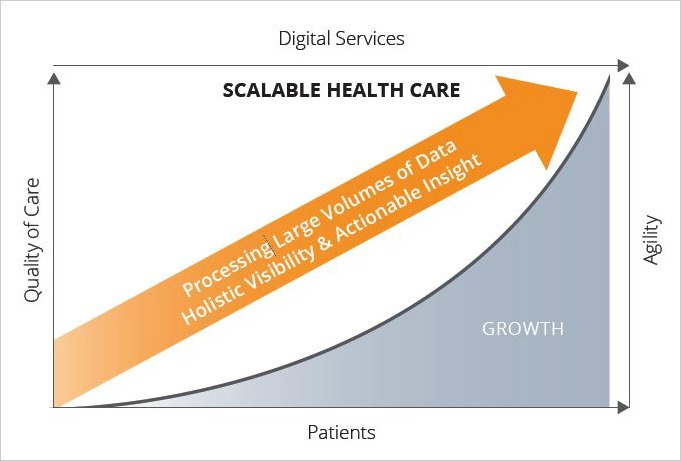 Digital Services

SCALABLE HEALTH CARE

Quality of Care

Processing Large Volumes of Data
Holistic Visibility & Actionable Insight

Agility

GROWTH

Patients